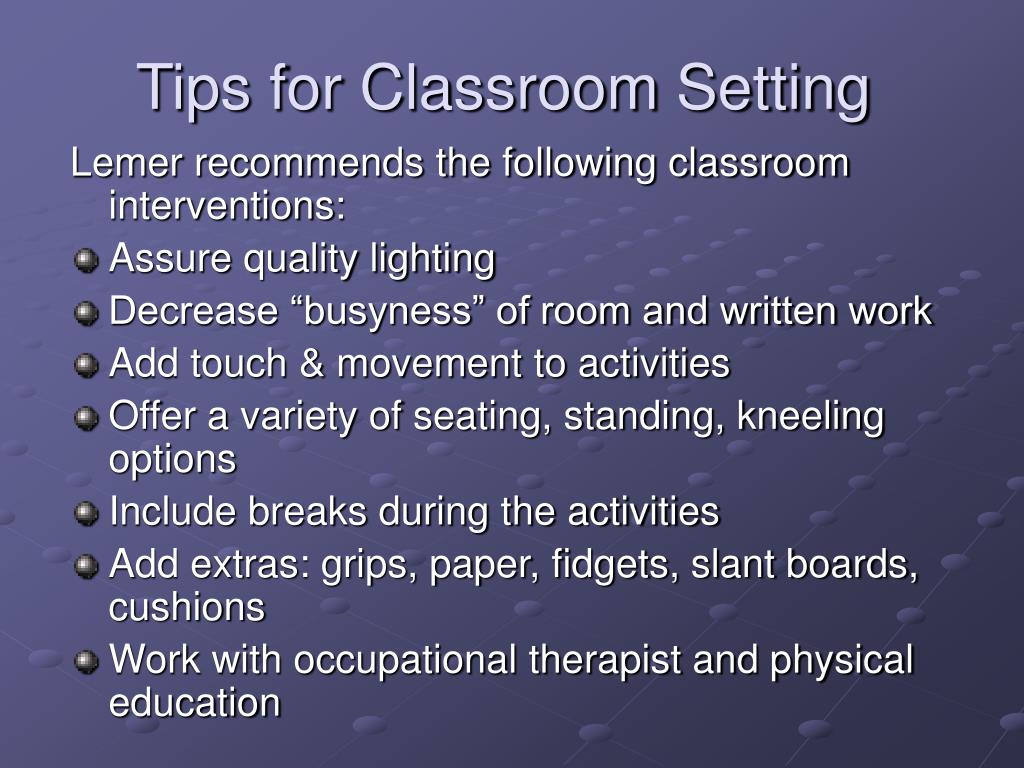 Tips for Classroom Setting

Lemer recommends the following classroom interventions:

Assure quality lighting

Decrease “busyness” of room and written work

Add touch & movement to activities

Offer a variety of seating, standing, kneeling options

Include breaks during the activities

Add extras: grips, paper, fidgets, slant boards, cushions

Work with occupational therapist and physical education